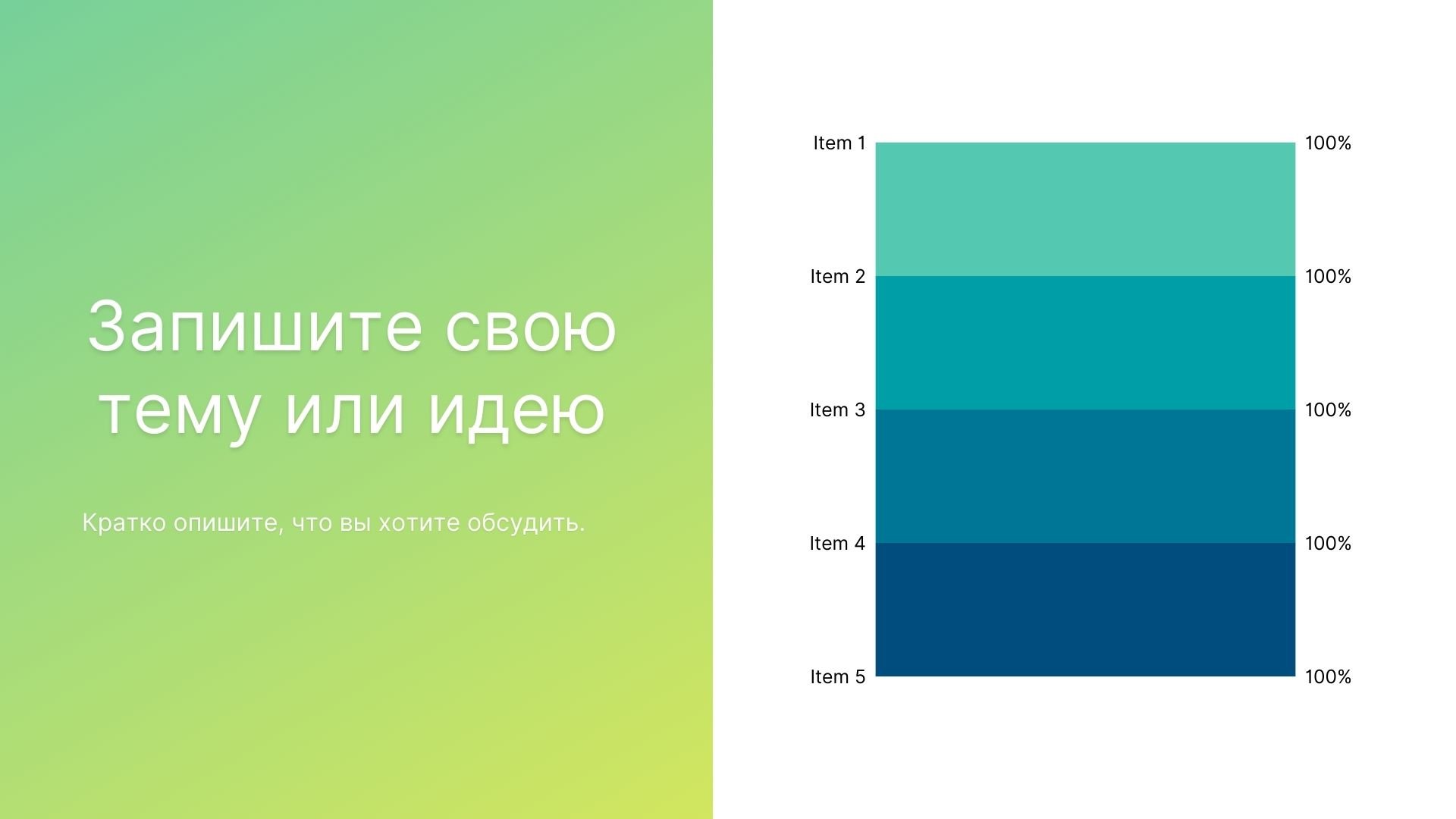 Запишите свою тему или идею

Кратко опишите, что вы хотите обсудить.

Item 1 100%
Item 2 100%
Item 3 100%
Item 4 100%
Item 5 100%